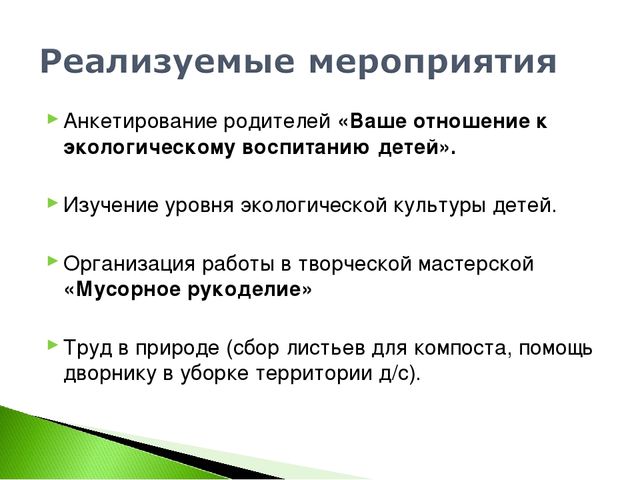 Реализуемые мероприятия

Анкетирование родителей «Ваше отношение к экологическому воспитанию детей».

Изучение уровня экологической культуры детей.

Организация работы в творческой мастерской «Мусорное рукоделие»

Труд в природе (сбор листьев для компоста, помощь дворнику в уборке территории д/с).